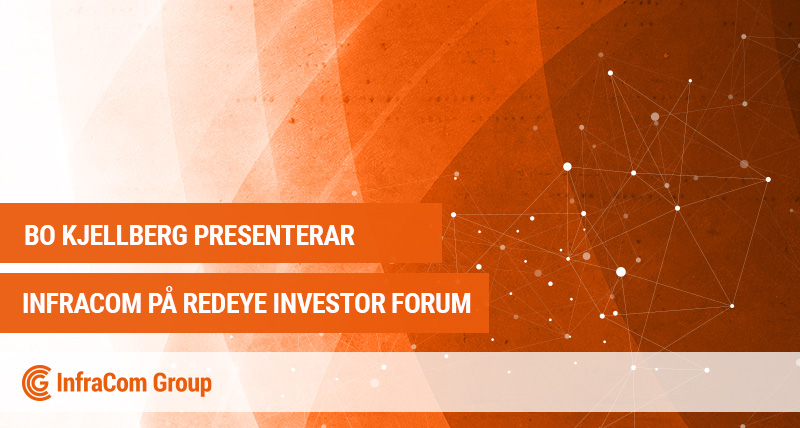 BO KJELLBERG PRESENTERAR

INFRACOM PÅ REDEYE INVESTOR FORUM

InfraCom Group